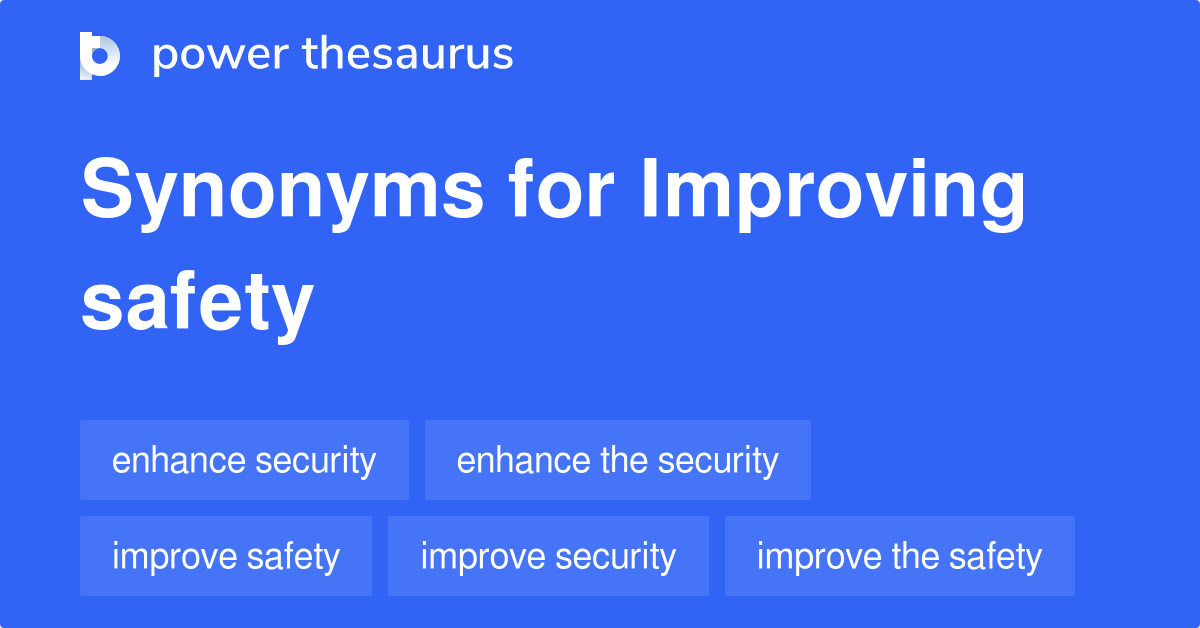 power thesaurus

Synonyms for Improving safety

enhance security
enhance the security
improve safety
improve security
improve the safety